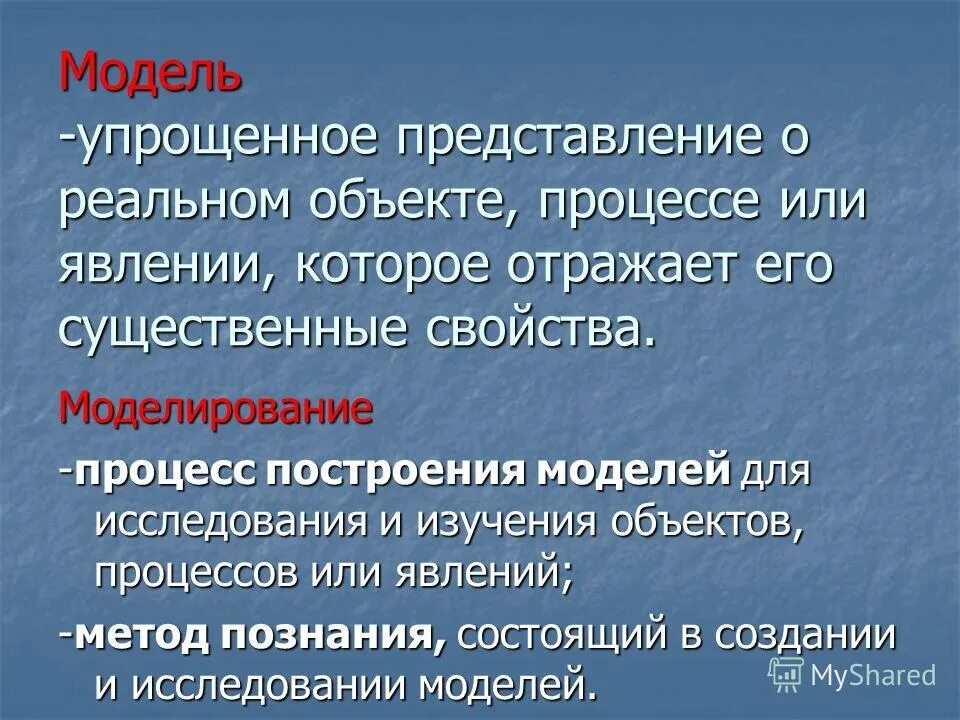 Модель
-упрощенное представление о реальном объекте, процессе или явлении, которое отражает его существенные свойства.

Моделирование

-процесс построения моделей для исследования и изучения объектов, процессов или явлений;

-метод познания, состоящий в создании и исследовании моделей.

MyShared